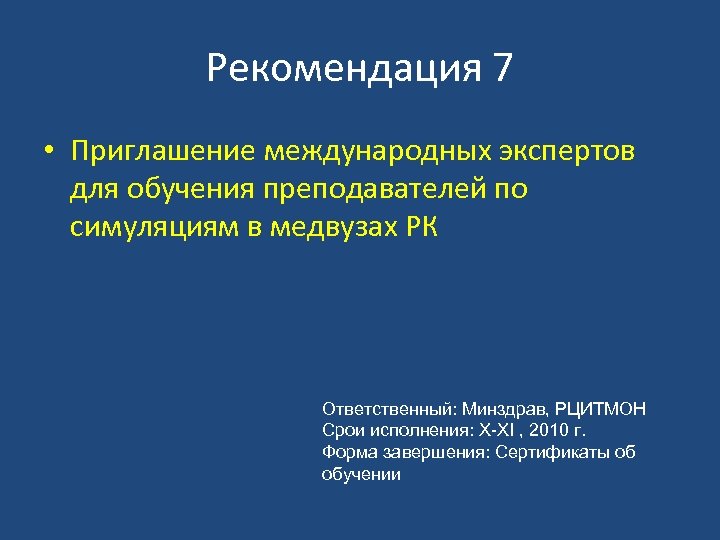 Рекомендация 7

• Приглашение международных экспертов для обучения преподавателей по симуляциям в медвузах РК

Ответственный: Минздрав, РЦИТМОН
Срои исполнения: X-XI , 2010 г.
Форма завершения: Сертификаты об обучении